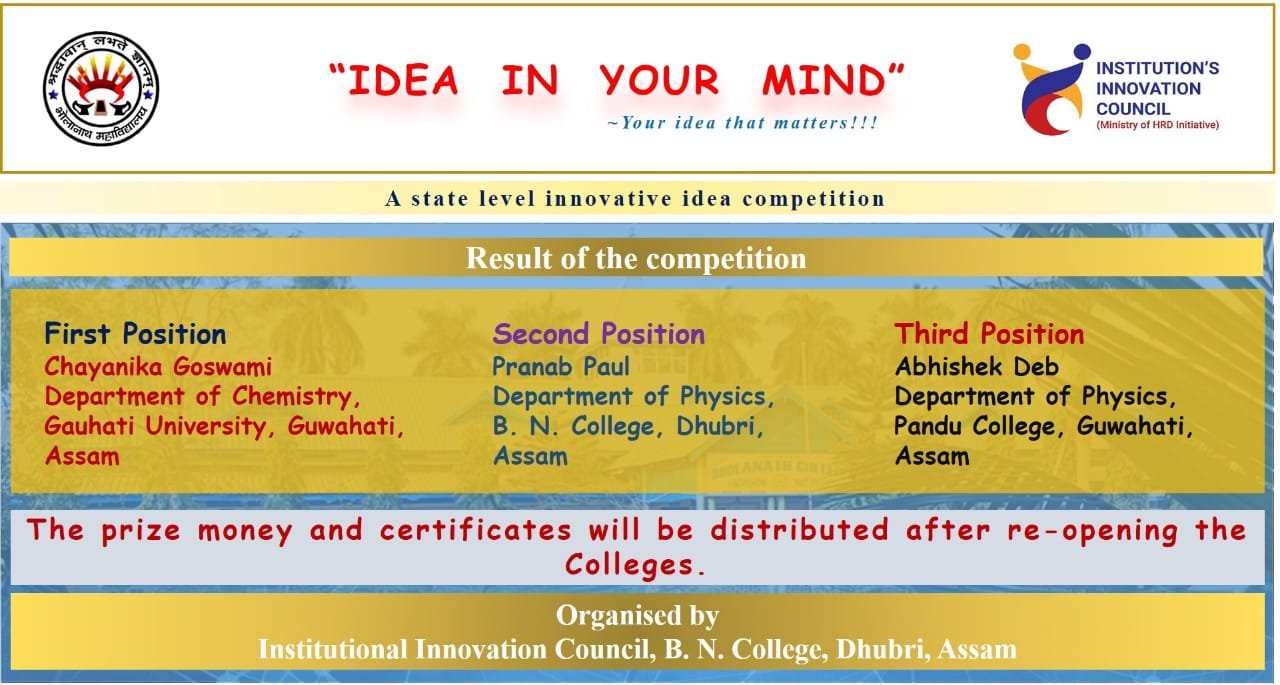 श्रद्धावान् लभते ज्ञानम्
भोलानाथ महाविद्यालय

"IDEA IN YOUR MIND"
~Your idea that matters!!!

INSTITUTION'S INNOVATION COUNCIL
(Ministry of HRD Initiative)

A state level innovative idea competition

Result of the competition

First Position
Chayanika Goswami
Department of Chemistry, Gauhati University, Guwahati, Assam

Second Position
Pranab Paul
Department of Physics, B. N. College, Dhubri, Assam

Third Position
Abhishek Deb
Department of Physics, Pandu College, Guwahati, Assam

The prize money and certificates will be distributed after re-opening the Colleges.

Organised by
Institutional Innovation Council, B. N. College, Dhubri, Assam